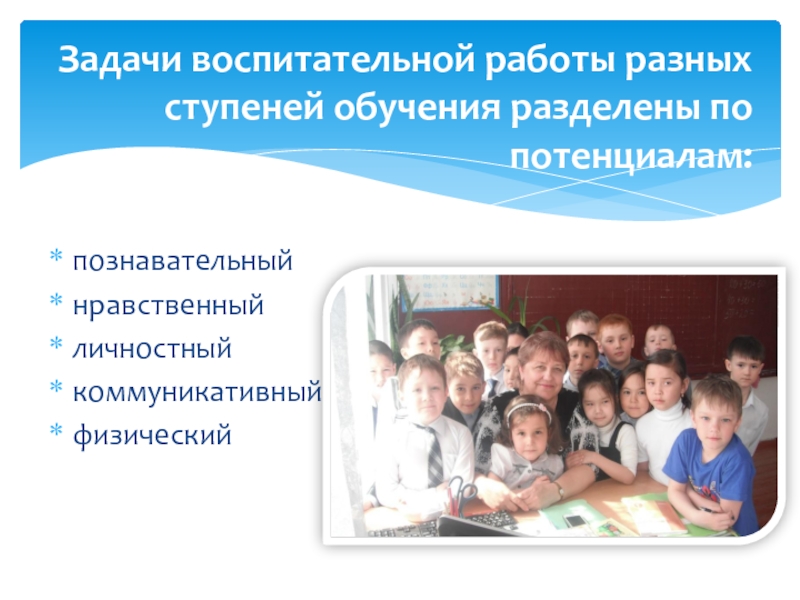 Задачи воспитательной работы разных ступеней обучения разделены по потенциалам:

* познавательный
* нравственный
* личностный
* коммуникативный
* физический